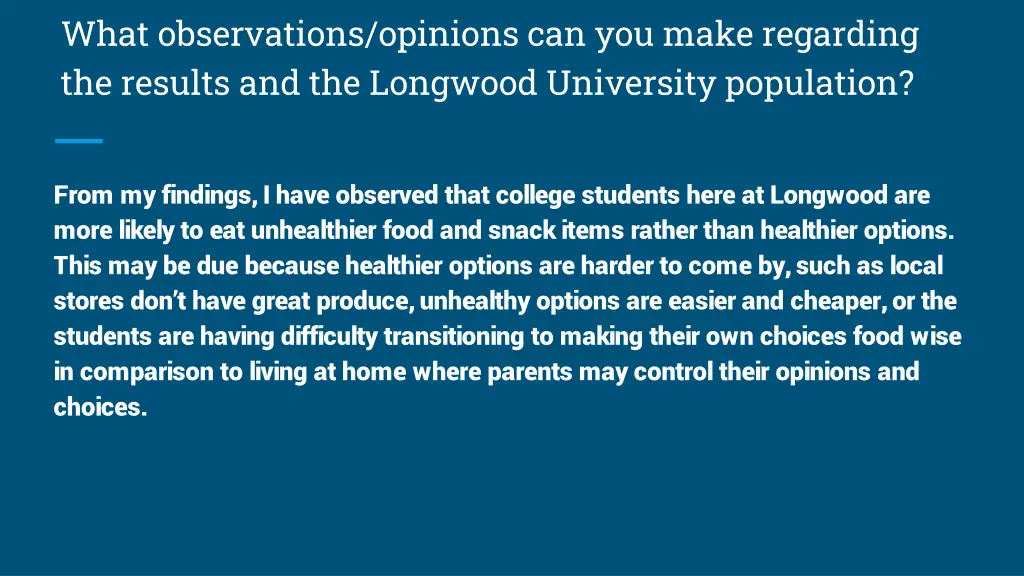 What observations/opinions can you make regarding the results and the Longwood University population?

From my findings, I have observed that college students here at Longwood are more likely to eat unhealthier food and snack items rather than healthier options. This may be due because healthier options are harder to come by, such as local stores don't have great produce, unhealthy options are easier and cheaper, or the students are having difficulty transitioning to making their own choices food wise in comparison to living at home where parents may control their opinions and choices.